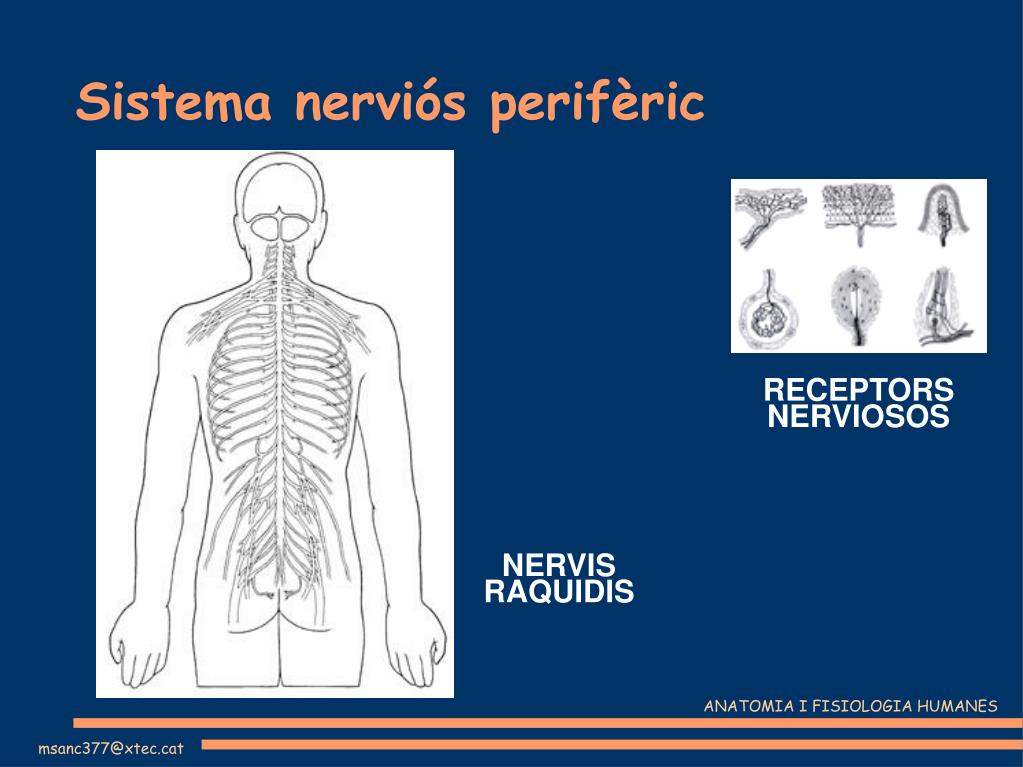 Sistema nerviós perifèric

RECEPTORS NERVIOSOS

NERVIS RAQUIDIS

ANATOMIA I FISIOLOGIA HUMANES

msanc377@xtec.cat